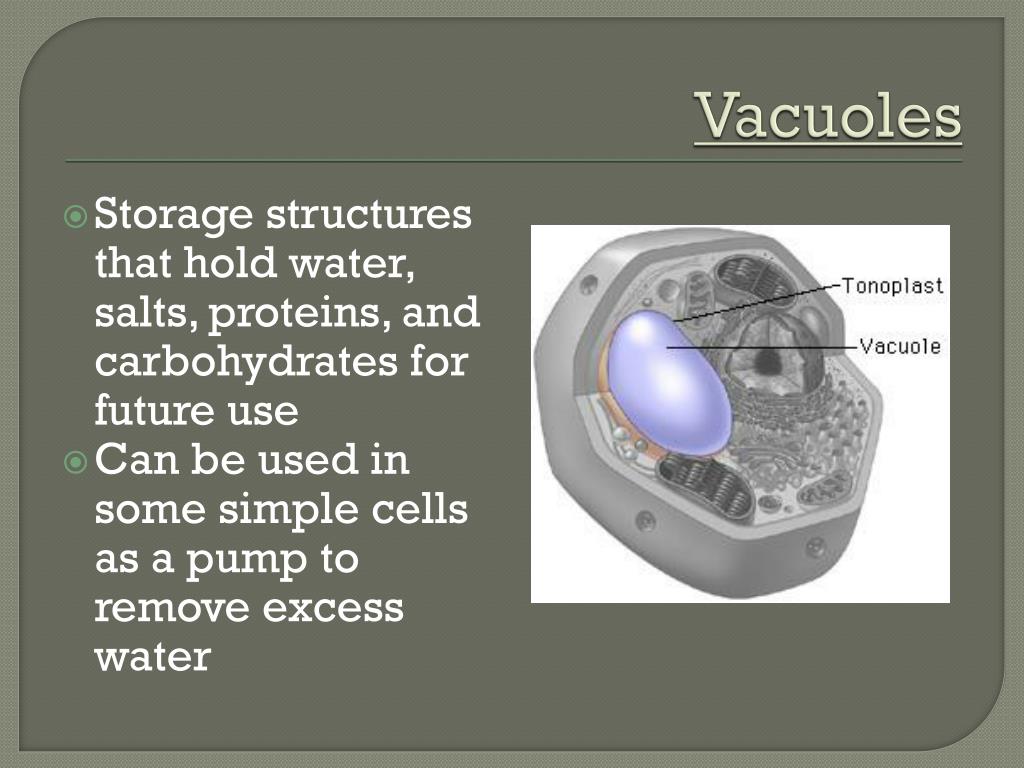 Vacuoles

Storage structures that hold water, salts, proteins, and carbohydrates for future use

Can be used in some simple cells as a pump to remove excess water

Tonoplast
Vacuole